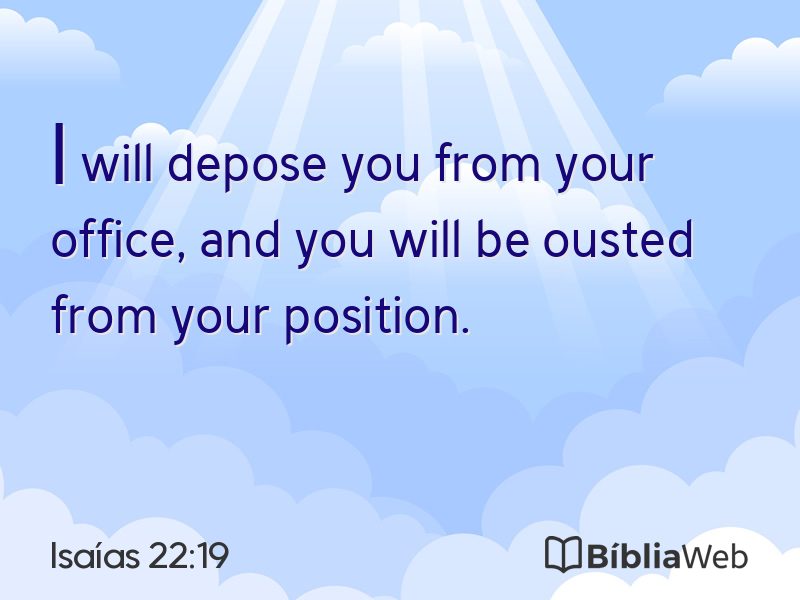 I will depose you from your office, and you will be ousted from your position.

Isaías 22:19

BíbliaWeb